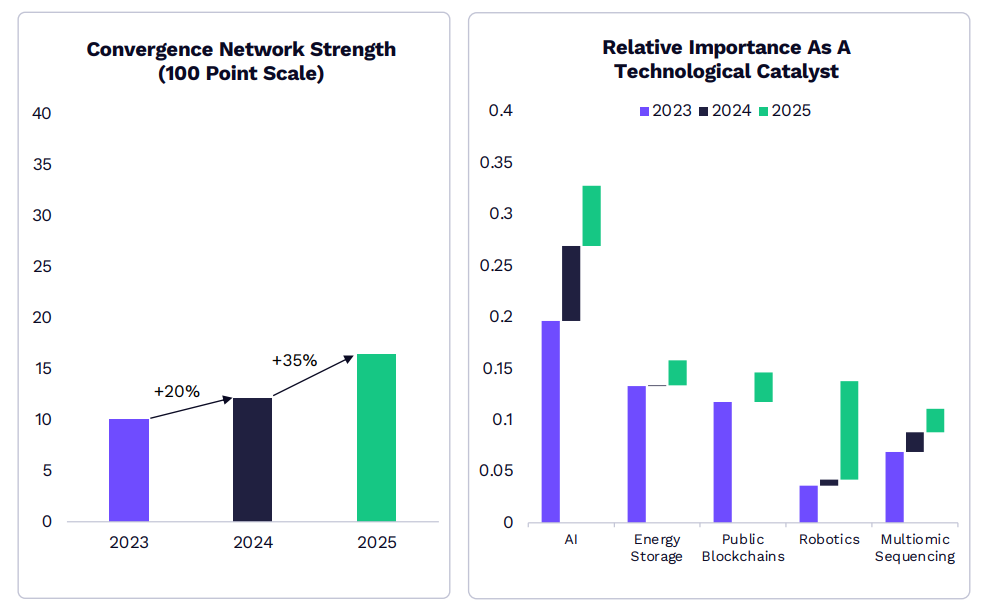 Convergence Network Strength (100 Point Scale)

40
35
30
25
20
15
10
5
0

+20%
+35%

2023
2024
2025

Relative Importance As A Technological Catalyst

2023 2024 2025

0.4
0.35
0.3
0.25
0.2
0.15
0.1
0.05
0

AI
Energy Storage
Public Blockchains
Robotics
Multiomic Sequencing